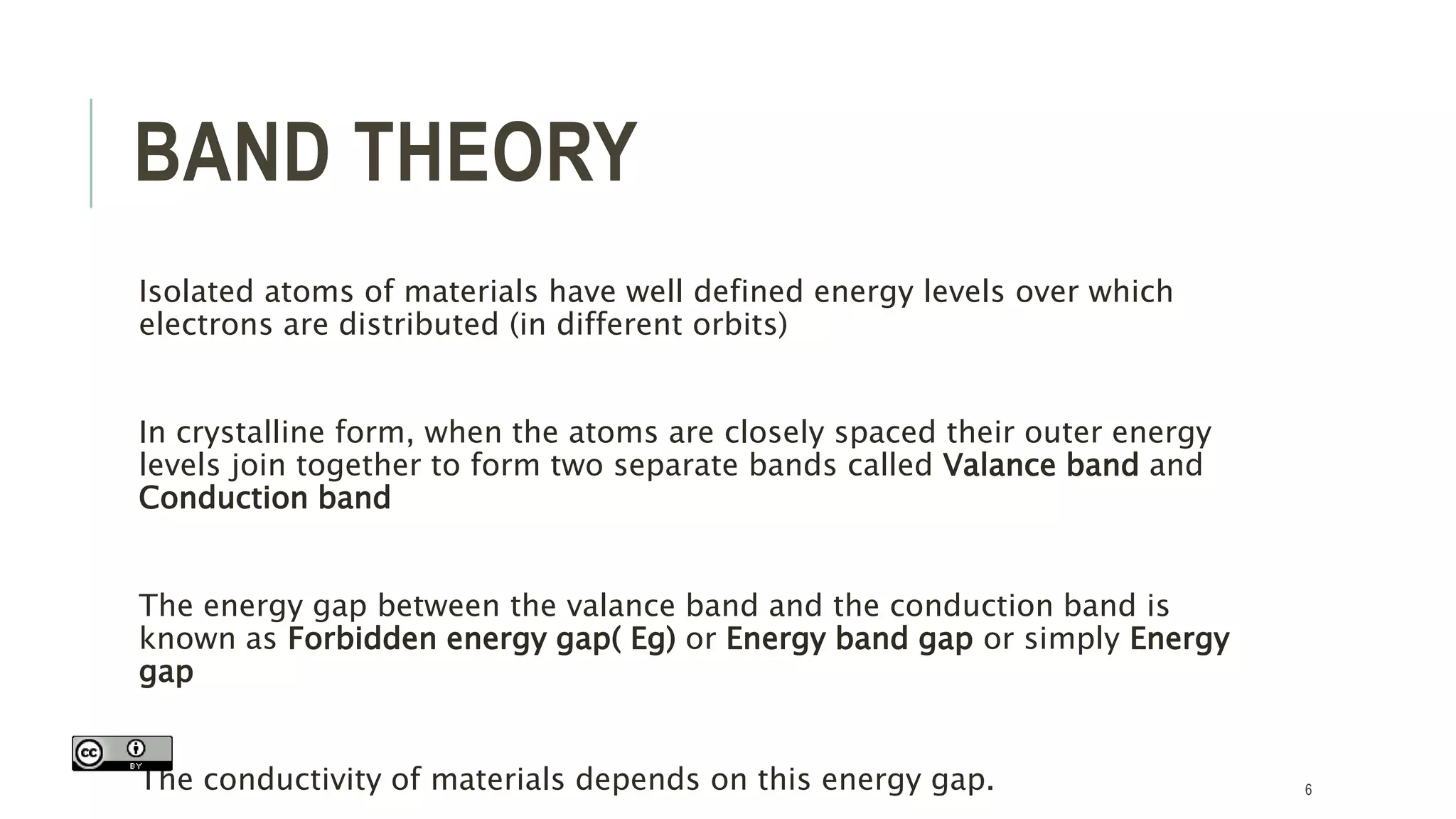 BAND THEORY

Isolated atoms of materials have well defined energy levels over which electrons are distributed (in different orbits)

In crystalline form, when the atoms are closely spaced their outer energy levels join together to form two separate bands called Valance band and Conduction band

The energy gap between the valance band and the conduction band is known as Forbidden energy gap( Eg) or Energy band gap or simply Energy gap

cc BY

The conductivity of materials depends on this energy gap.

6